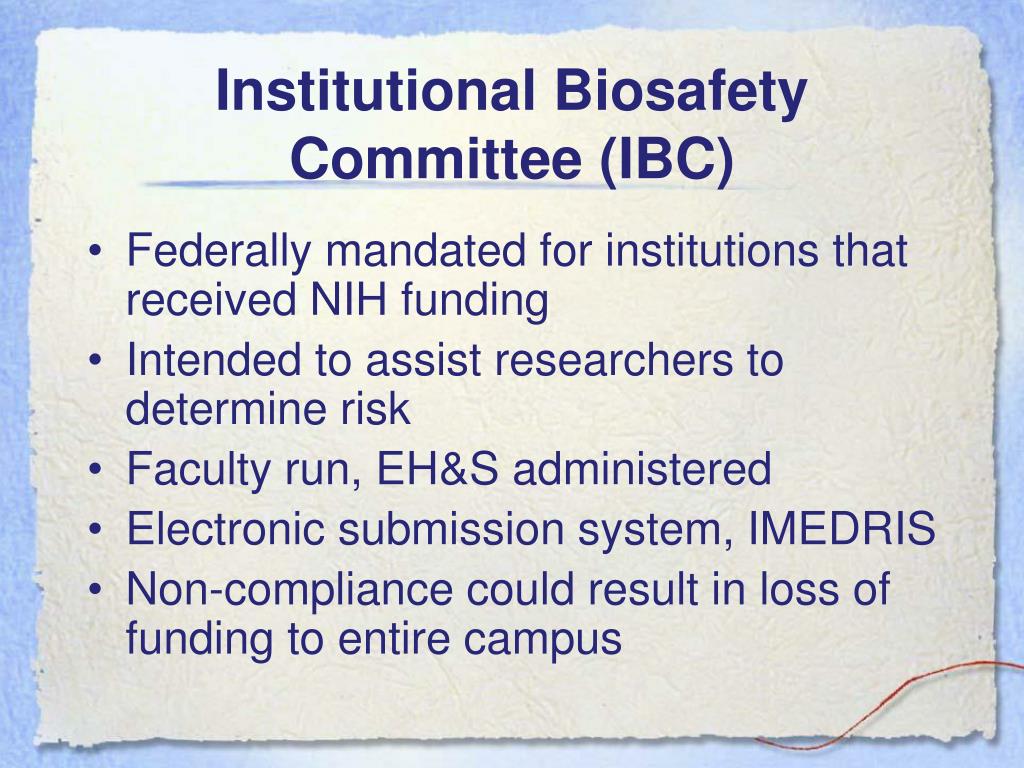 Institutional Biosafety Committee (IBC)

• Federally mandated for institutions that received NIH funding
• Intended to assist researchers to determine risk
• Faculty run, EH&S administered
• Electronic submission system, IMEDRIS
• Non-compliance could result in loss of funding to entire campus